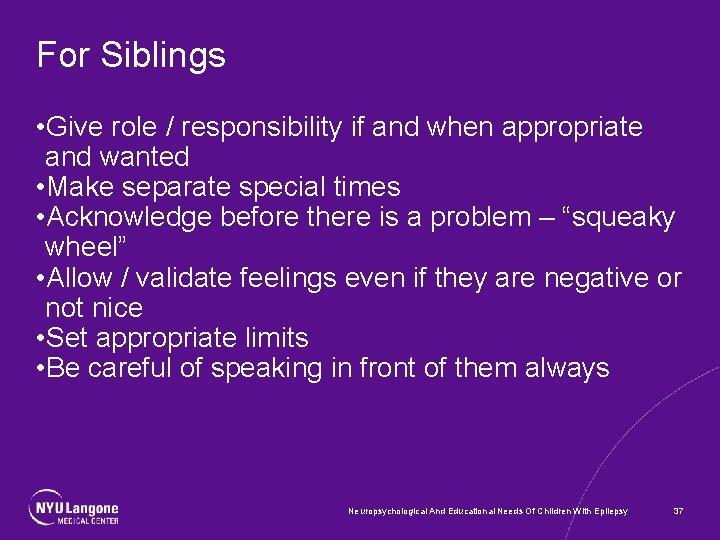 For Siblings

•Give role / responsibility if and when appropriate and wanted
•Make separate special times
•Acknowledge before there is a problem – “squeaky wheel”
•Allow / validate feelings even if they are negative or not nice
•Set appropriate limits
•Be careful of speaking in front of them always

NYU Langone MEDICAL CENTER

Neuropsychological And Educational Needs Of Children With Epilepsy

37